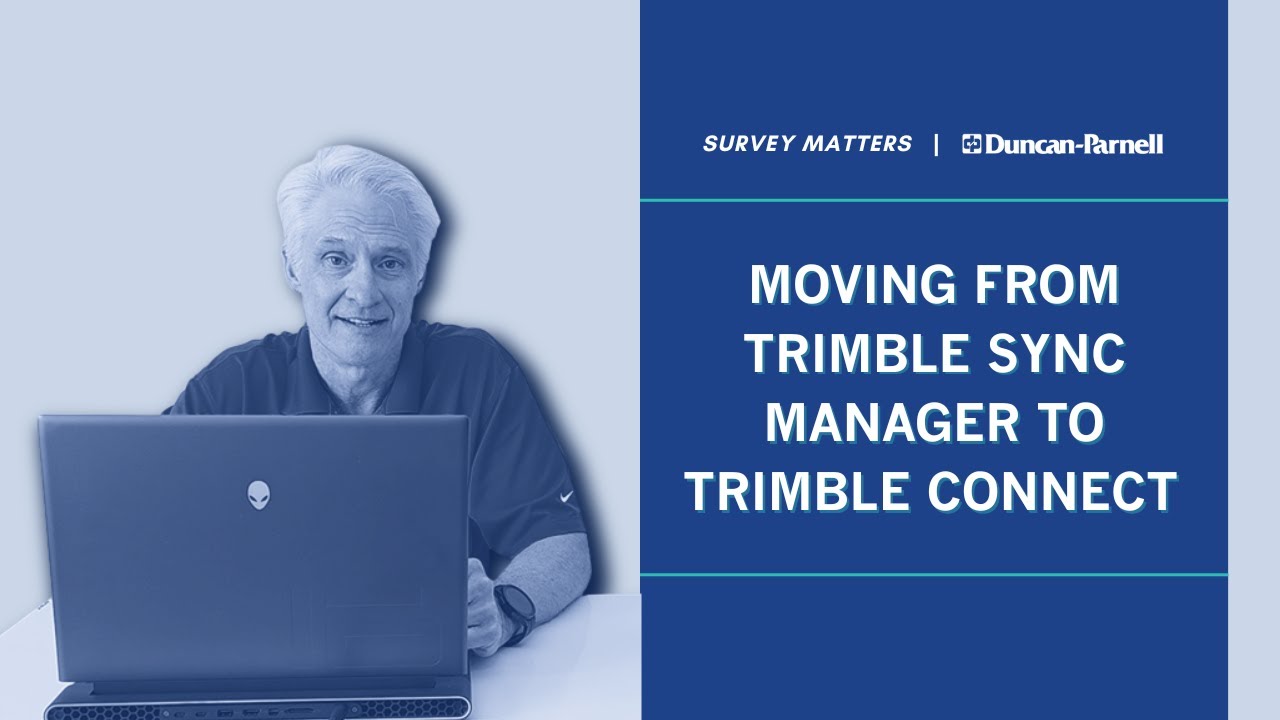 SURVEY MATTERS | Duncan-Parnell

MOVING FROM TRIMBLE SYNC MANAGER TO TRIMBLE CONNECT